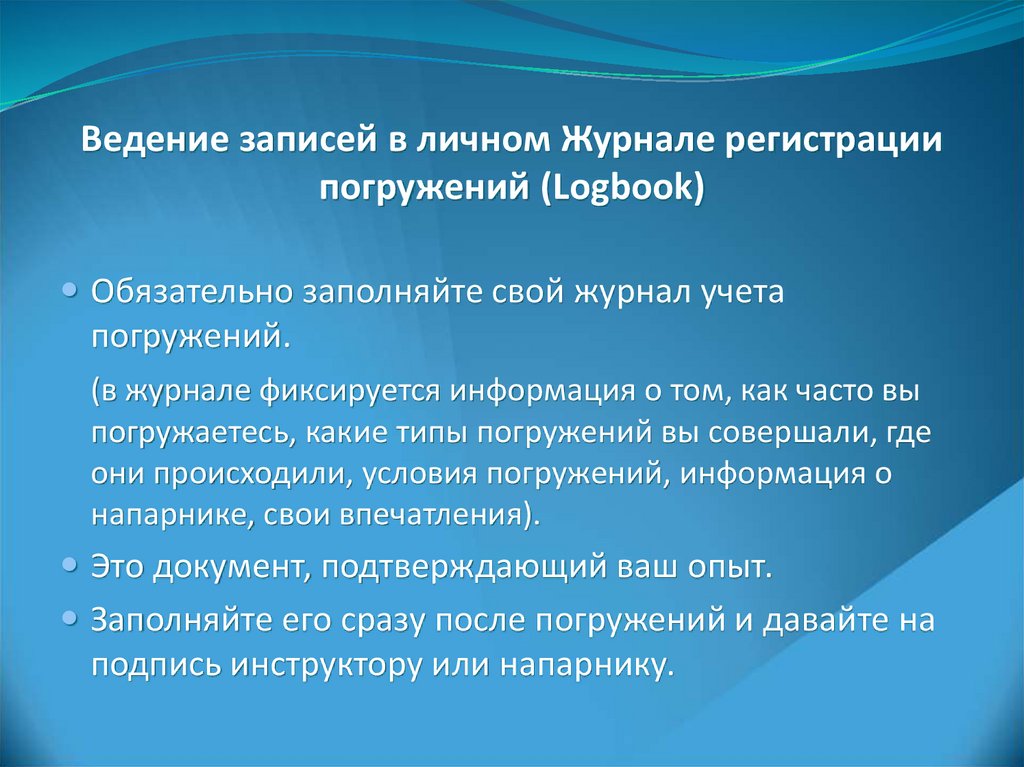 Ведение записей в личном Журнале регистрации погружений (Logbook)

• Обязательно заполняйте свой журнал учета погружений.

(в журнале фиксируется информация о том, как часто вы погружаетесь, какие типы погружений вы совершали, где они происходили, условия погружений, информация о напарнике, свои впечатления).

• Это документ, подтверждающий ваш опыт.

• Заполняйте его сразу после погружений и давайте на подпись инструктору или напарнику.